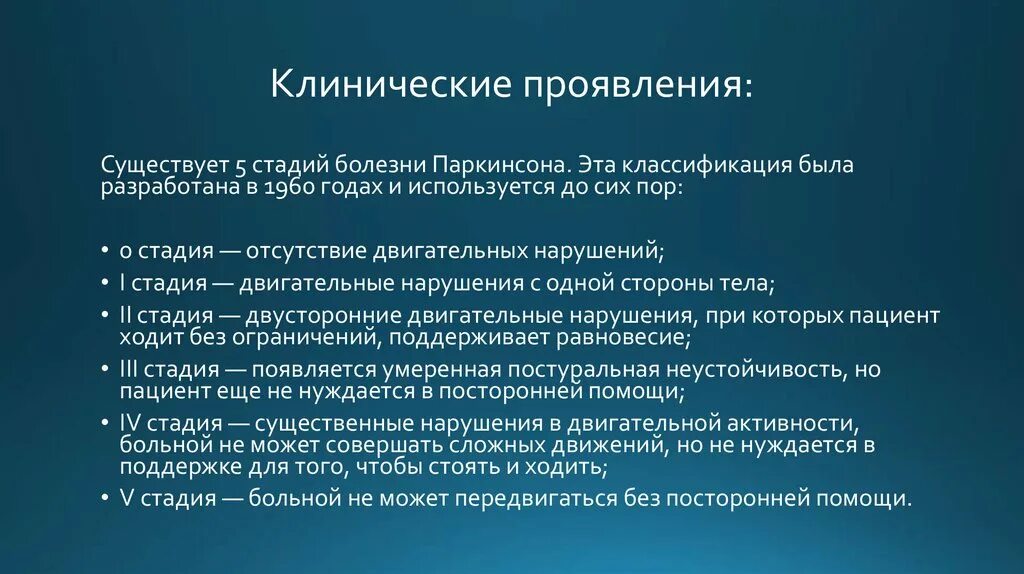 Клинические проявления:

Существует 5 стадий болезни Паркинсона. Эта классификация была разработана в 1960 годах и используется до сих пор:

• 0 стадия — отсутствие двигательных нарушений;
• I стадия — двигательные нарушения с одной стороны тела;
• II стадия — двусторонние двигательные нарушения, при которых пациент ходит без ограничений, поддерживает равновесие;
• III стадия — появляется умеренная постуральная неустойчивость, но пациент еще не нуждается в посторонней помощи;
• IV стадия — существенные нарушения в двигательной активности, больной не может совершать сложных движений, но не нуждается в поддержке для того, чтобы стоять и ходить;
• V стадия — больной не может передвигаться без посторонней помощи.